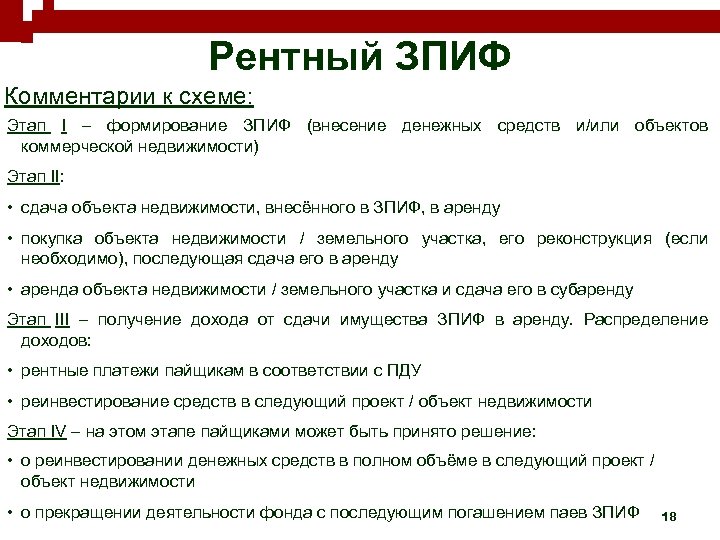 Рентный ЗПИФ

Комментарии к схеме:

Этап I – формирование ЗПИФ (внесение денежных средств и/или объектов коммерческой недвижимости)

Этап II:

• сдача объекта недвижимости, внесённого в ЗПИФ, в аренду

• покупка объекта недвижимости / земельного участка, его реконструкция (если необходимо), последующая сдача его в аренду

• аренда объекта недвижимости / земельного участка и сдача его в субаренду

Этап III – получение дохода от сдачи имущества ЗПИФ в аренду. Распределение доходов:

• рентные платежи пайщикам в соответствии с ПДУ

• реинвестирование средств в следующий проект / объект недвижимости

Этап IV – на этом этапе пайщиками может быть принято решение:

• о реинвестировании денежных средств в полном объёме в следующий проект / объект недвижимости

• о прекращении деятельности фонда с последующим погашением паев ЗПИФ

18